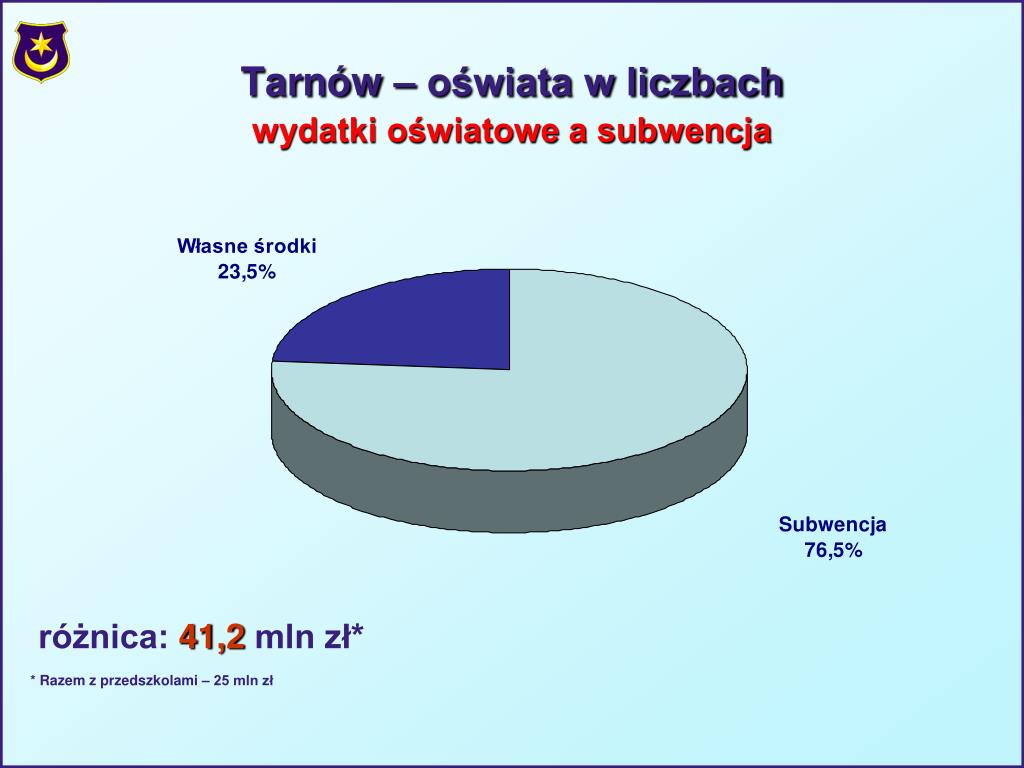 Tarnów – oświata w liczbach
wydatki oświatowe a subwencja

Własne środki
23,5%

Subwencja
76,5%

różnica: 41,2 mln zł*

* Razem z przedszkolami – 25 mln zł